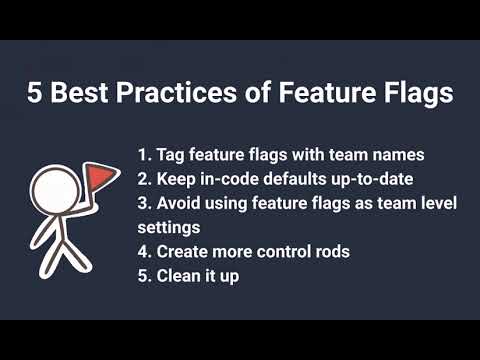 5 Best Practices of Feature Flags

1. Tag feature flags with team names
2. Keep in-code defaults up-to-date
3. Avoid using feature flags as team level settings
4. Create more control rods
5. Clean it up